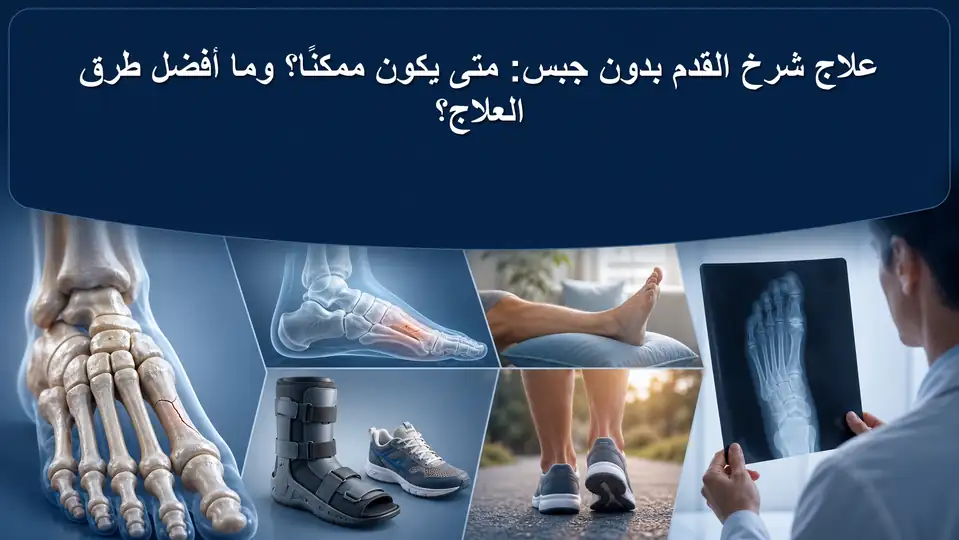 علاج شرخ القدم بدون جبس: متى يكون ممكنًا؟ وما أفضل طرق العلاج؟